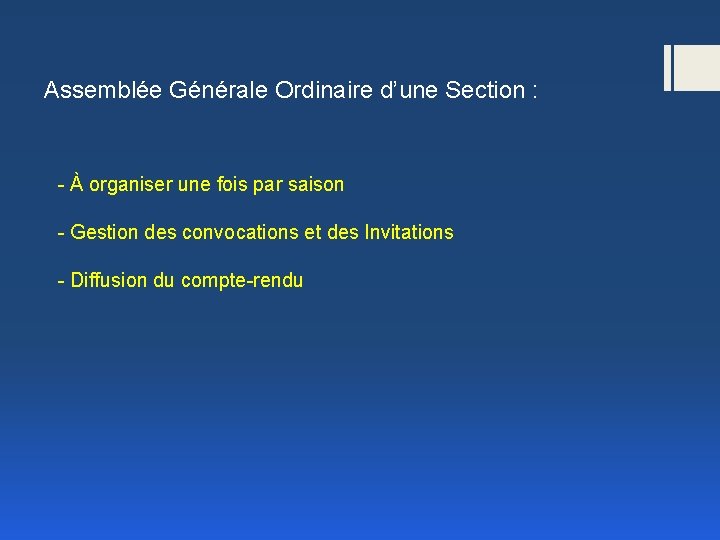 Assemblée Générale Ordinaire d’une Section :

- À organiser une fois par saison

- Gestion des convocations et des Invitations

- Diffusion du compte-rendu